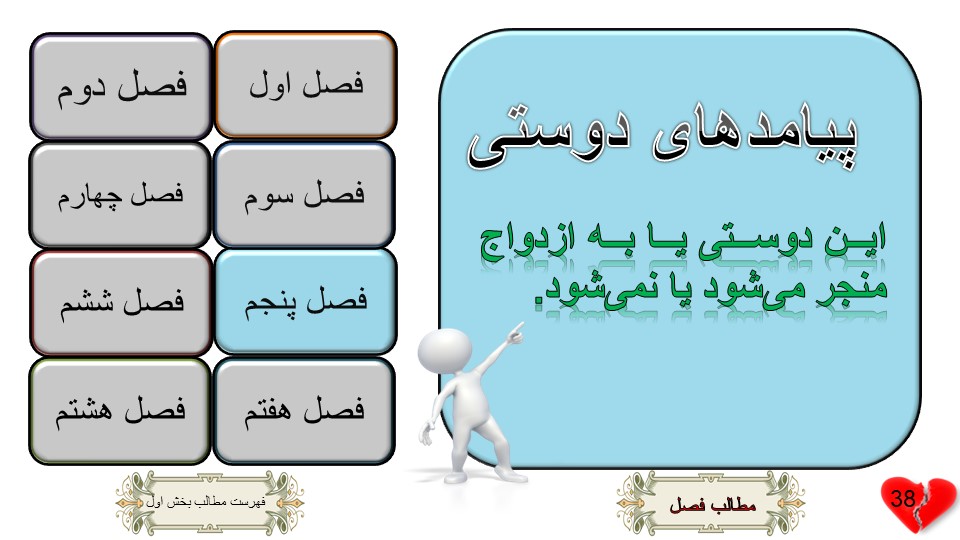 پیامدهای دوستی

این دوستی یا به ازدواج منجر می‌شود یا نمی‌شود.

فصل اول
فصل دوم
فصل سوم
فصل چهارم
فصل پنجم
فصل ششم
فصل هفتم
فصل هشتم

فهرست مطالب بخش اول

مطالب فصل

38